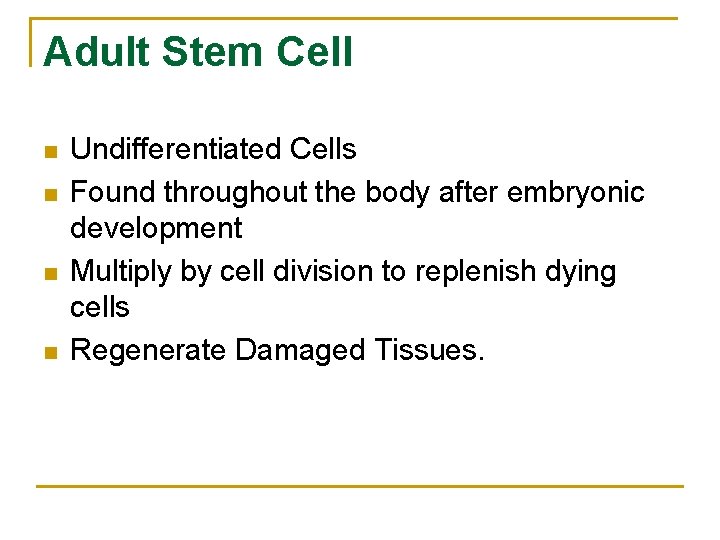 Adult Stem Cell

- Undifferentiated Cells
- Found throughout the body after embryonic development
- Multiply by cell division to replenish dying cells
- Regenerate Damaged Tissues.